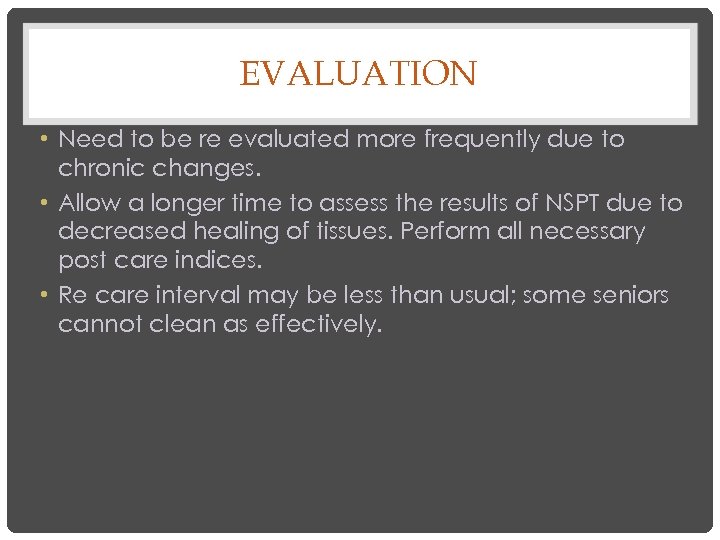 EVALUATION

• Need to be re evaluated more frequently due to chronic changes.

• Allow a longer time to assess the results of NSPT due to decreased healing of tissues. Perform all necessary post care indices.

• Re care interval may be less than usual; some seniors cannot clean as effectively.